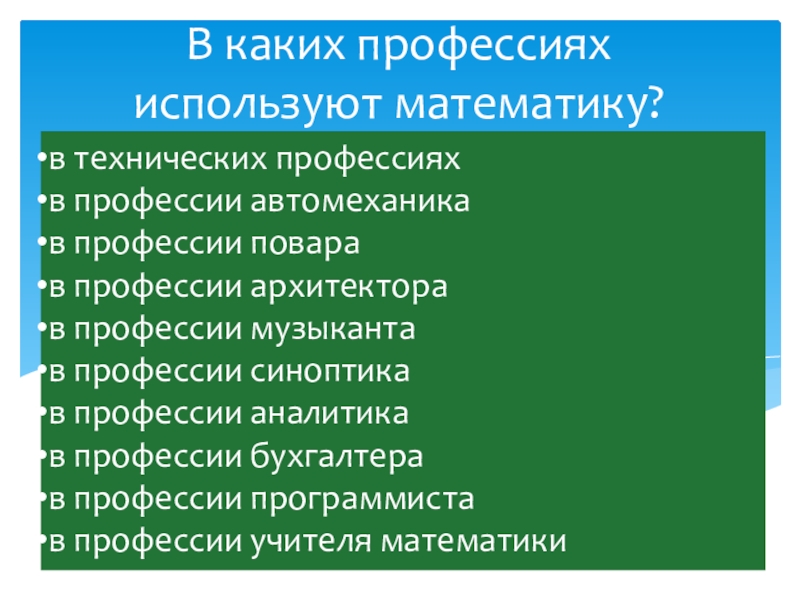 В каких профессиях используют математику?

•в технических профессиях
•в профессии автомеханика
•в профессии повара
•в профессии архитектора
•в профессии музыканта
•в профессии синоптика
•в профессии аналитика
•в профессии бухгалтера
•в профессии программиста
•в профессии учителя математики